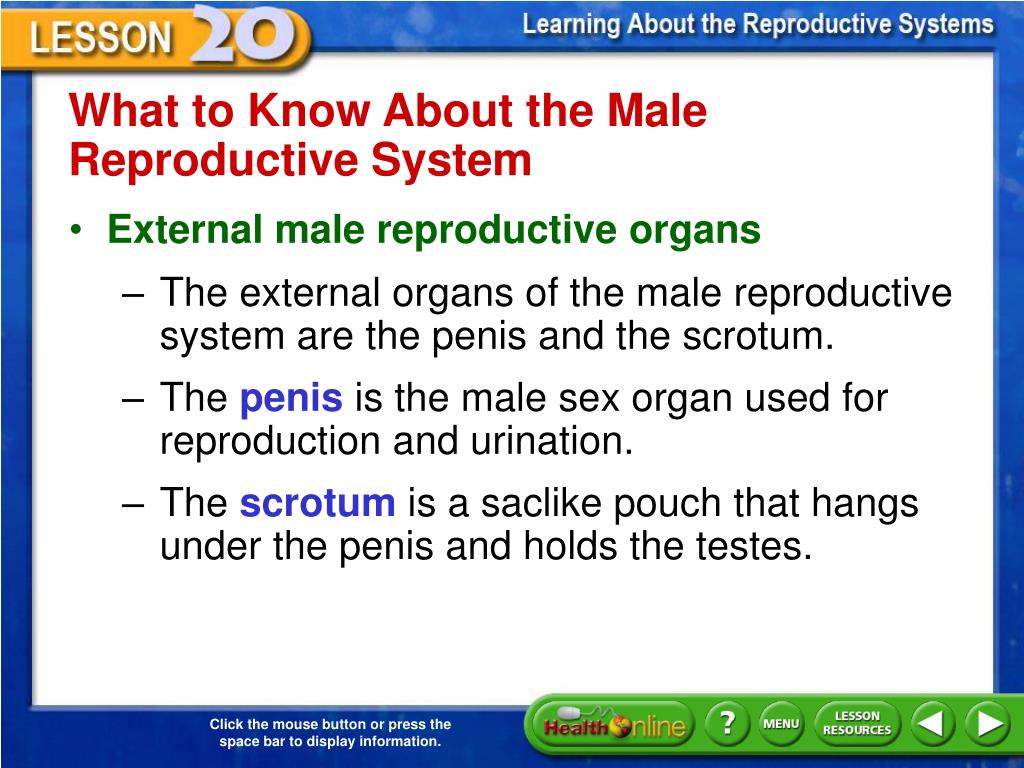 LESSON 20

Learning About the Reproductive Systems

What to Know About the Male Reproductive System

• External male reproductive organs

– The external organs of the male reproductive system are the penis and the scrotum.

– The penis is the male sex organ used for reproduction and urination.

– The scrotum is a saclike pouch that hangs under the penis and holds the testes.

Click the mouse button or press the space bar to display information.

Health Online

?

MENU

LESSON RESOURCES